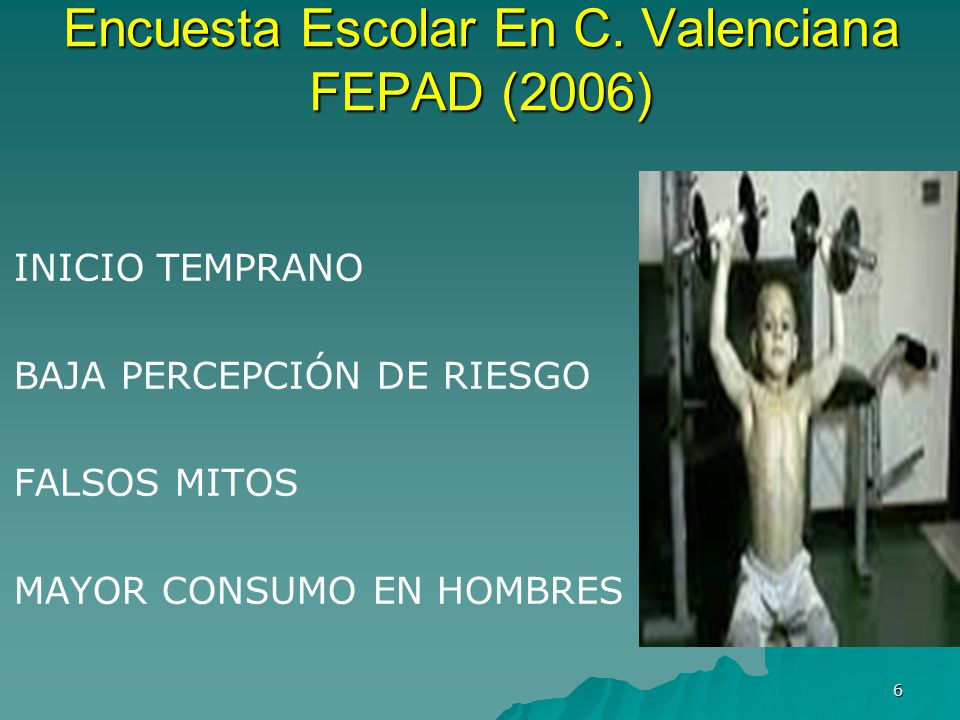 Encuesta Escolar En C. Valenciana FEPAD (2006)

INICIO TEMPRANO

BAJA PERCEPCIÓN DE RIESGO

FALSOS MITOS

MAYOR CONSUMO EN HOMBRES

6